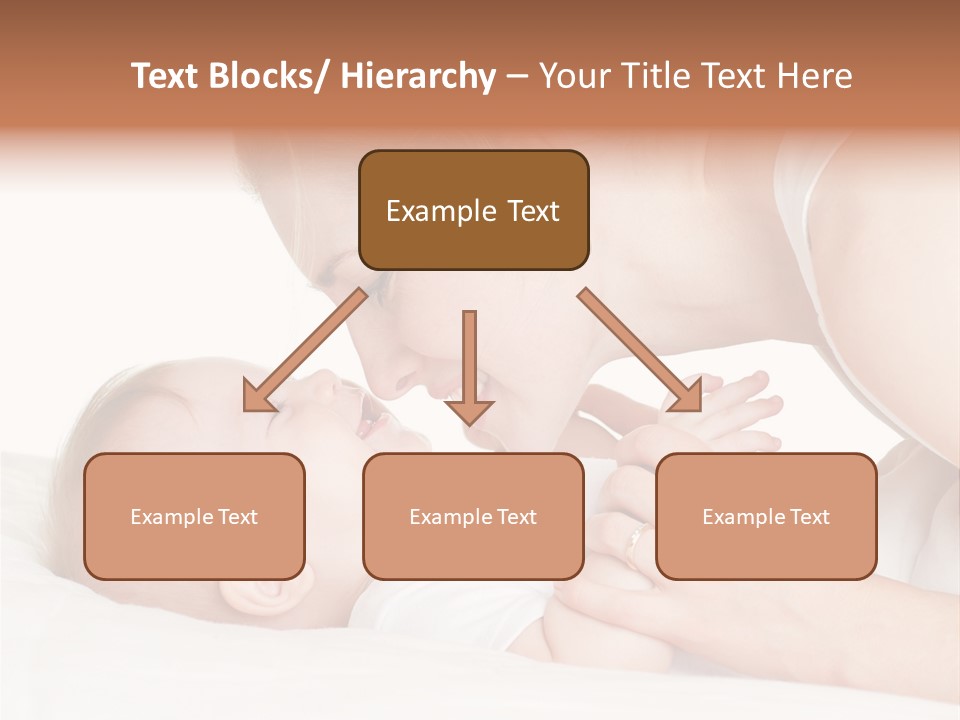 Text Blocks/ Hierarchy – Your Title Text Here

Example Text

Example Text

Example Text

Example Text